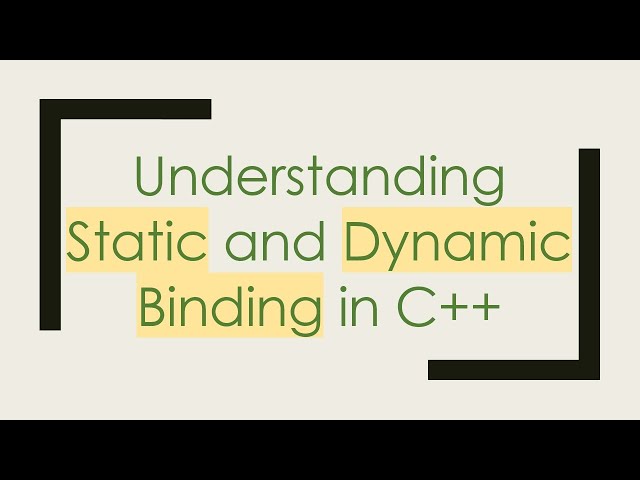 Understanding Static and Dynamic Binding in C++